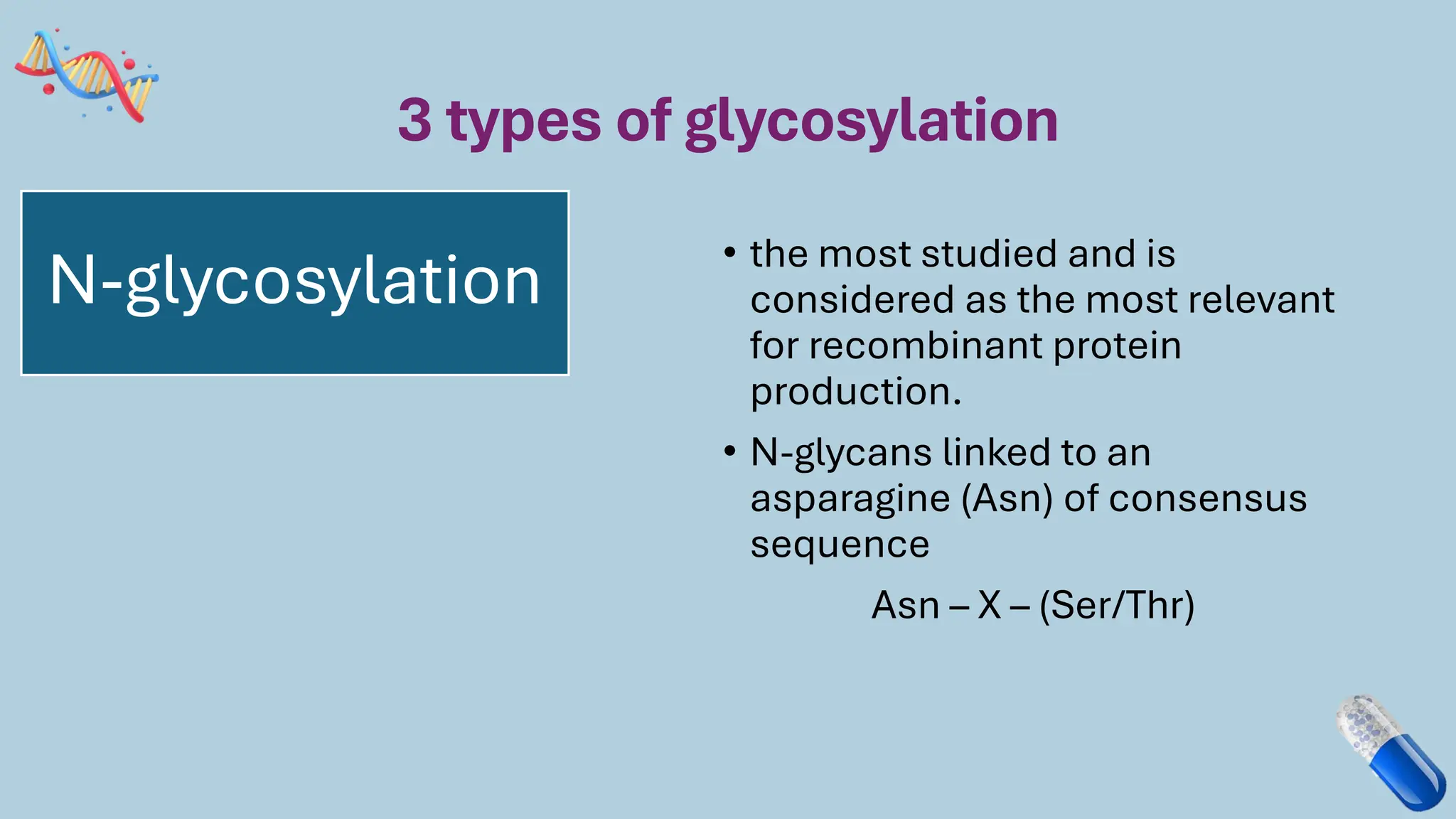 3 types of glycosylation

N-glycosylation

• the most studied and is considered as the most relevant for recombinant protein production.

• N-glycans linked to an asparagine (Asn) of consensus sequence

Asn – X – (Ser/Thr)